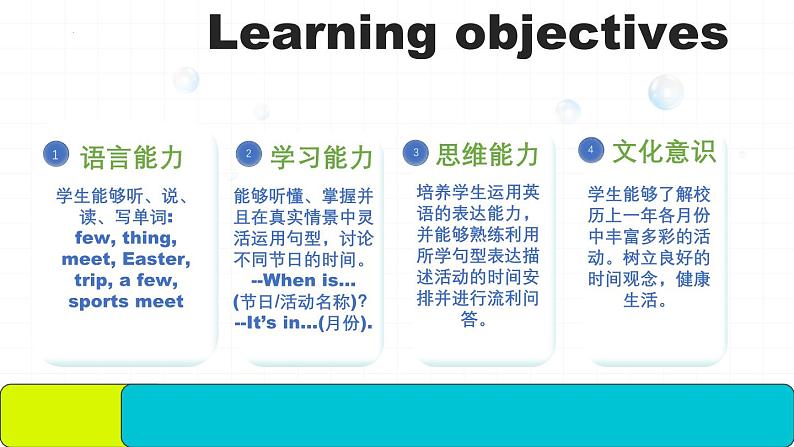 Learning objectives

1 语言能力

学生能够听、说、读、写单词: few, thing, meet, Easter, trip, a few, sports meet

2 学习能力

能够听懂、掌握并且在真实情景中灵活运用句型，讨论不同节日的时间。
--When is...(节日/活动名称)?
--It's in...(月份).

3 思维能力

培养学生运用英语的表达能力，并能够熟练利用所学句型表达描述活动的时间安排并进行流利问答。

4 文化意识

学生能够了解校历上一年各月份中丰富多彩的活动。树立良好的时间观念，健康生活。